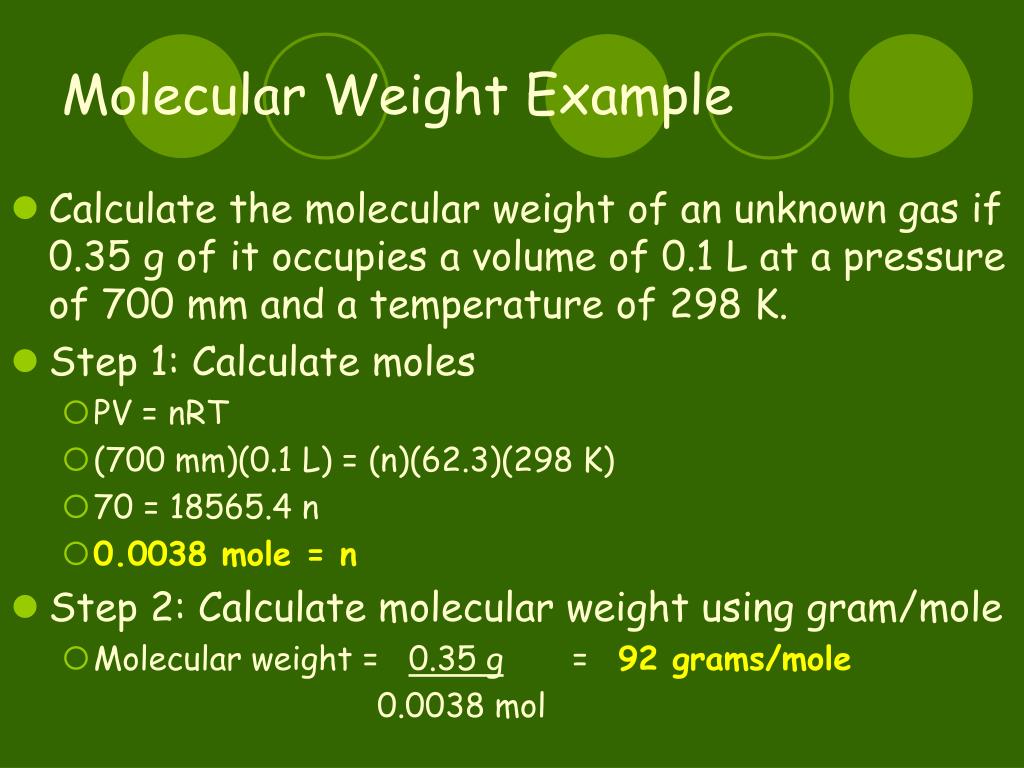 Molecular Weight Example

Calculate the molecular weight of an unknown gas if 0.35 g of it occupies a volume of 0.1 L at a pressure of 700 mm and a temperature of 298 K.

Step 1: Calculate moles

PV = nRT

(700 mm)(0.1 L) = (n)(62.3)(298 K)

70 = 18565.4 n

0.0038 mole = n

Step 2: Calculate molecular weight using gram/mole

Molecular weight = $\frac{0.35 \text{ g}}{0.0038 \text{ mol}}$ = 92 grams/mole